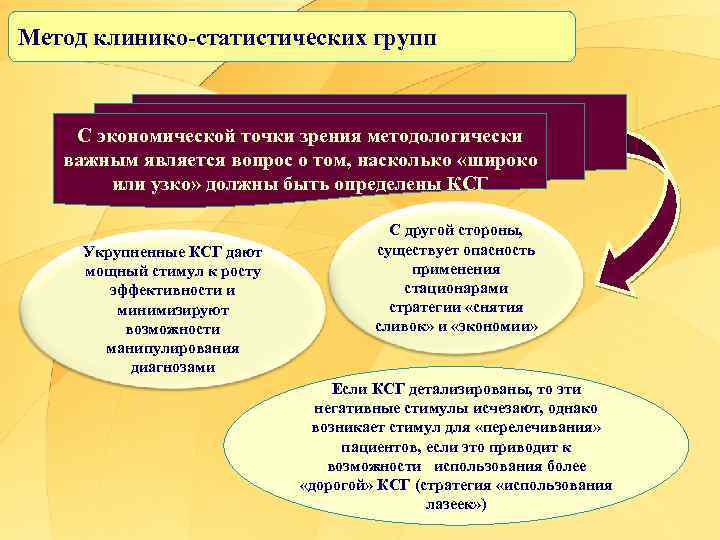 Метод клинико-статистических групп

С экономической точки зрения методологически важным является вопрос о том, насколько «широко или узко» должны быть определены КСГ

Укрупненные КСГ дают мощный стимул к росту эффективности и минимизируют возможности манипулирования диагнозами

С другой стороны, существует опасность применения стационарами стратегии «снятия сливок» и «экономии»

Если КСГ детализированы, то эти негативные стимулы исчезают, однако возникает стимул для «перелечивания» пациентов, если это приводит к возможности использования более «дорогой» КСГ (стратегия «использования лазеек»)